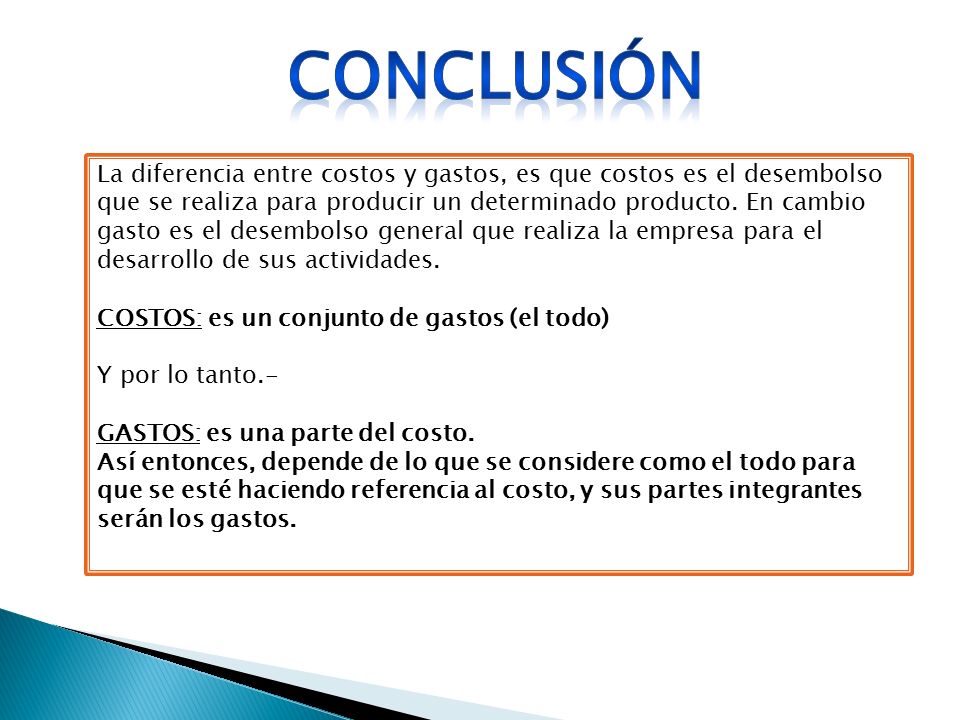 CONCLUSIÓN

La diferencia entre costos y gastos, es que costos es el desembolso que se realiza para producir un determinado producto. En cambio gasto es el desembolso general que realiza la empresa para el desarrollo de sus actividades.

COSTOS: es un conjunto de gastos (el todo)

Y por lo tanto.-

GASTOS: es una parte del costo.
Así entonces, depende de lo que se considere como el todo para que se esté haciendo referencia al costo, y sus partes integrantes serán los gastos.